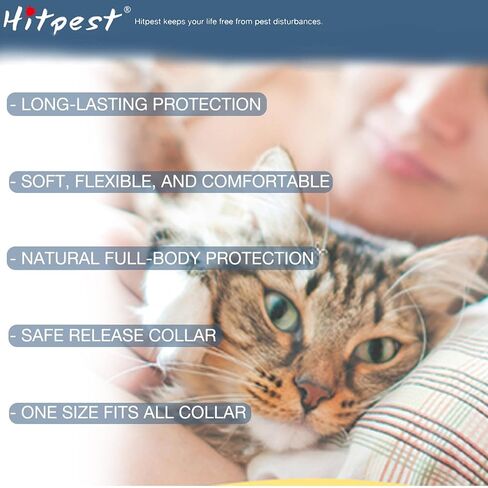 Hitpest®

Hitpest keeps your life free from pest disturbances.

- LONG-LASTING PROTECTION

- SOFT, FLEXIBLE, AND COMFORTABLE

- NATURAL FULL-BODY PROTECTION

- SAFE RELEASE COLLAR

- ONE SIZE FITS ALL COLLAR